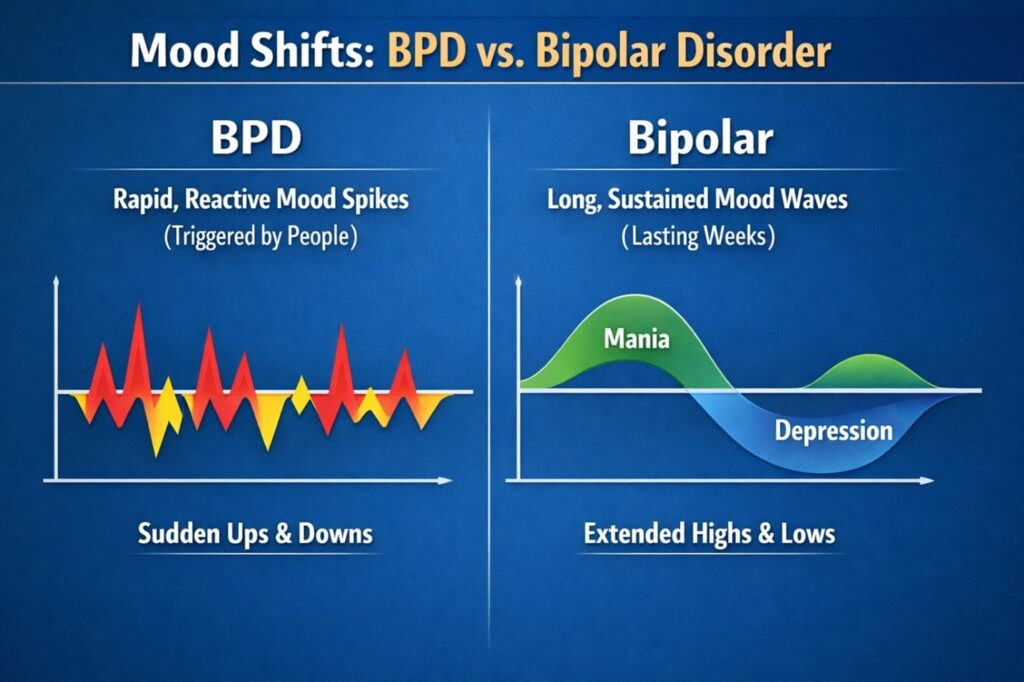 Mood Shifts: BPD vs. Bipolar Disorder

BPD

Rapid, Reactive Mood Spikes
(Triggered by People)

Sudden Ups & Downs

Bipolar

Long, Sustained Mood Waves
(Lasting Weeks)

Mania

Depression

Extended Highs & Lows